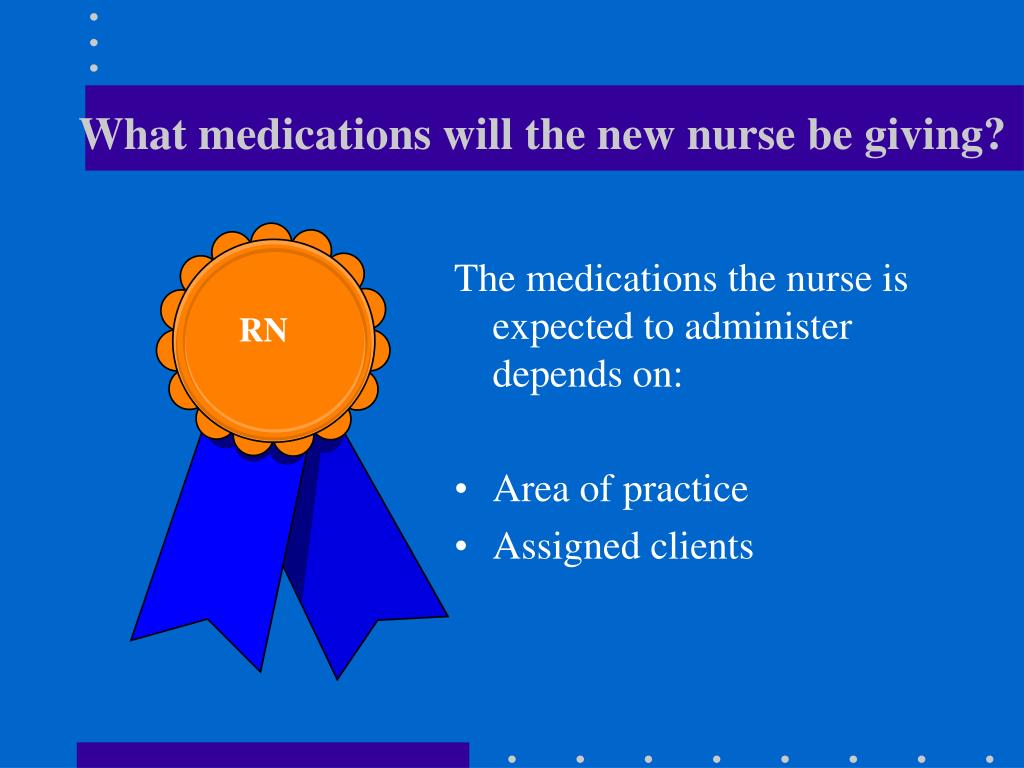 What medications will the new nurse be giving?

RN

The medications the nurse is expected to administer depends on:

• Area of practice
• Assigned clients